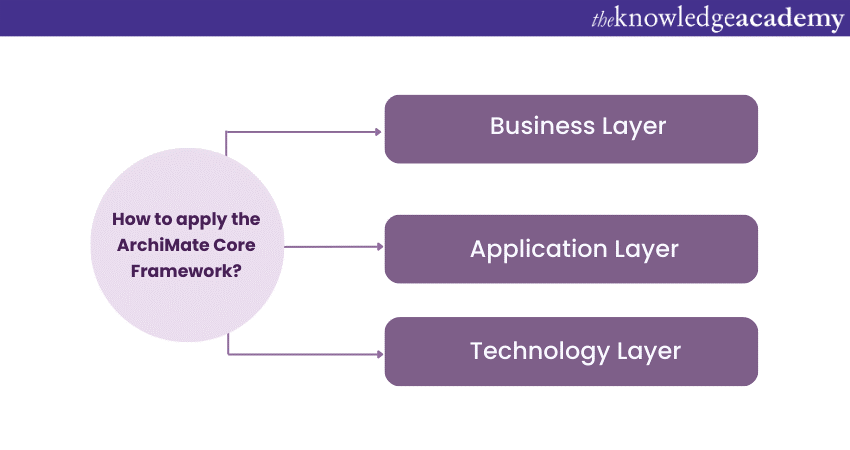 theknowledgeacademy

How to apply the ArchiMate Core Framework?

Business Layer

Application Layer

Technology Layer